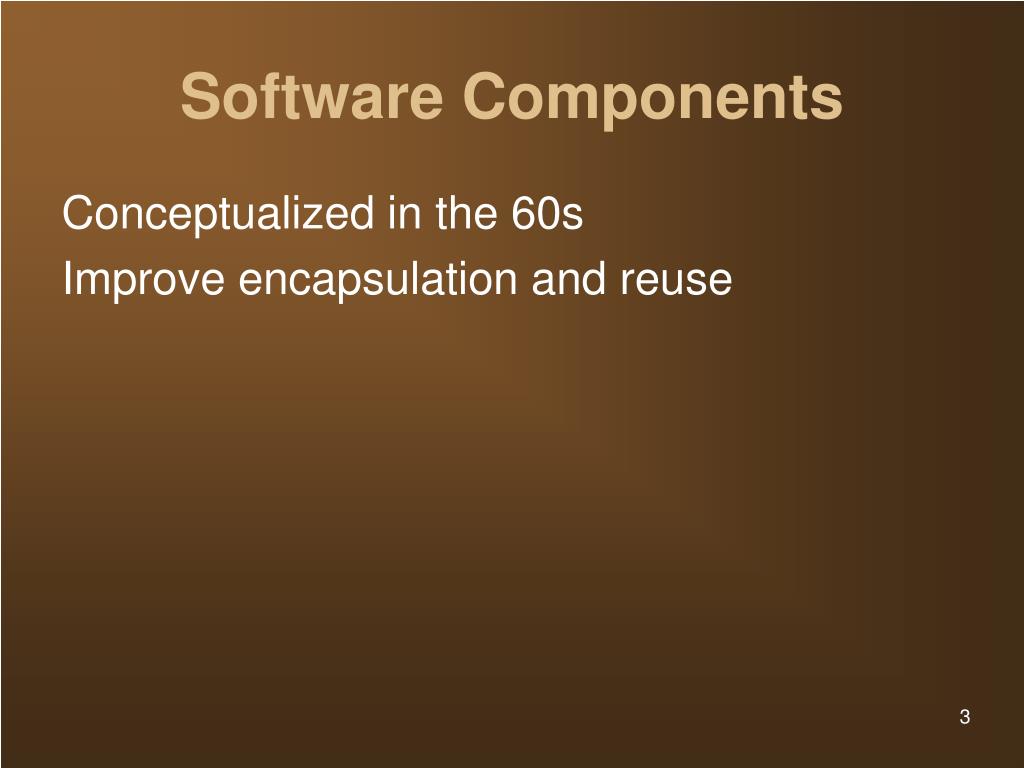 Software Components

Conceptualized in the 60s

Improve encapsulation and reuse

3